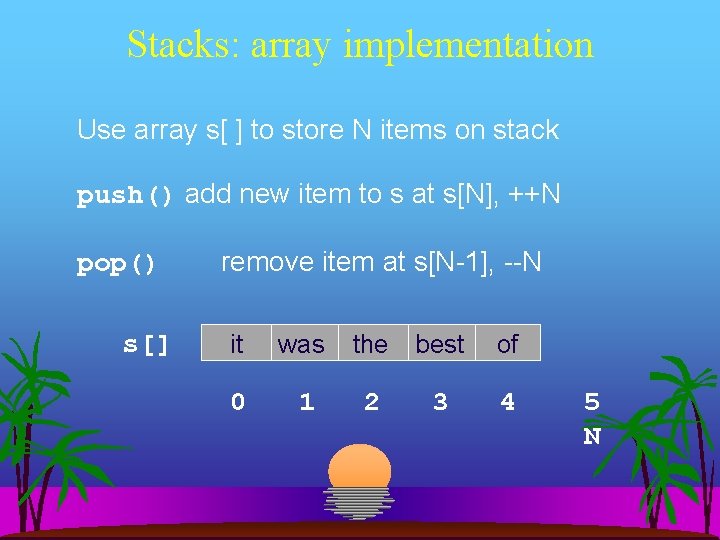 Stacks: array implementation

Use array s[ ] to store N items on stack

push() add new item to s at s[N], ++N

pop() remove item at s[N-1], --N

s[]

| it | was | the | best | of |
|---|---|---|---|---|

0 1 2 3 4 5

N